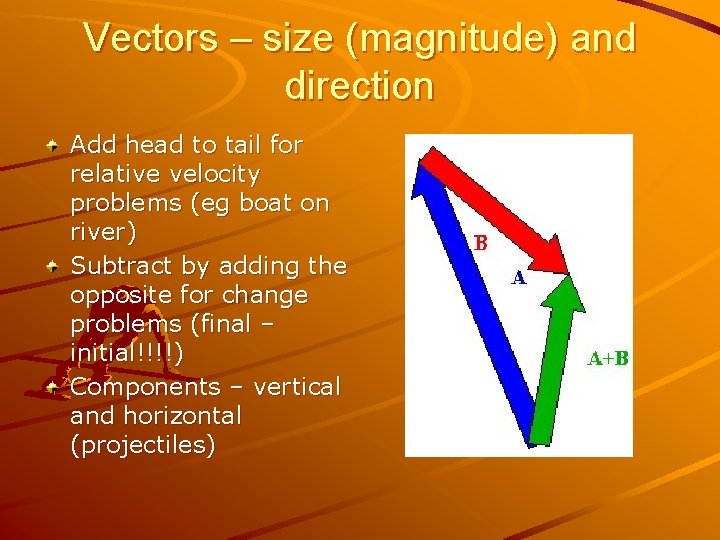 Vectors – size (magnitude) and direction

Add head to tail for relative velocity problems (eg boat on river)
Subtract by adding the opposite for change problems (final – initial!!!!)
Components – vertical and horizontal (projectiles)

B
A
A+B